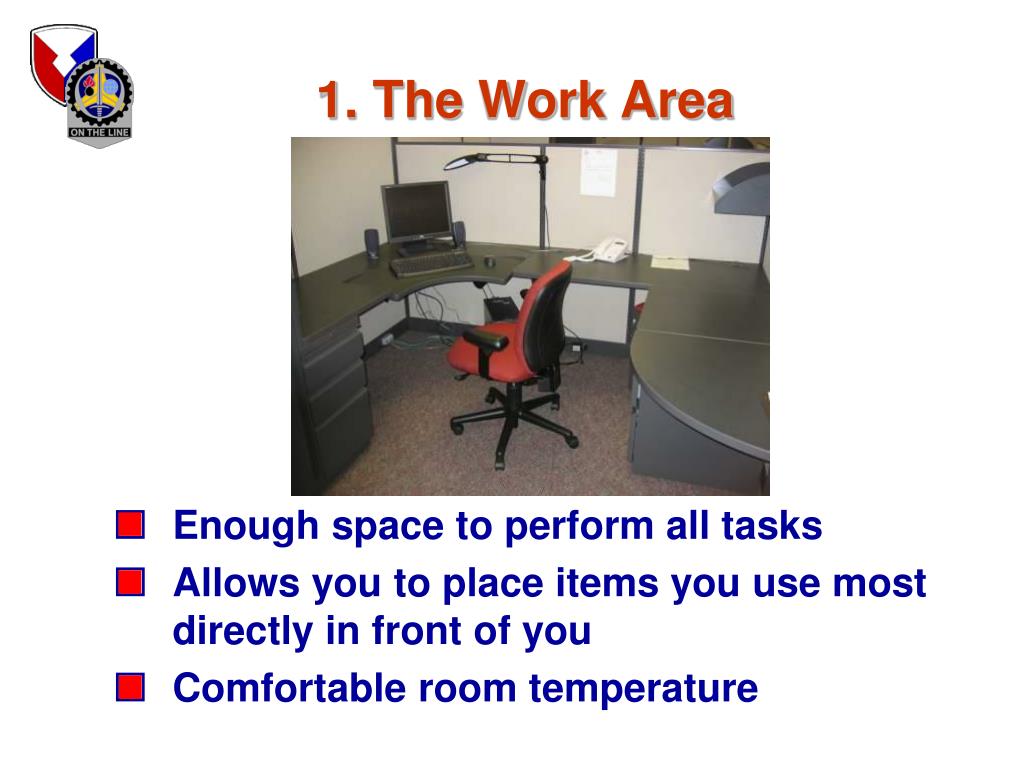 ON THE LINE

1. The Work Area

Enough space to perform all tasks

Allows you to place items you use most directly in front of you

Comfortable room temperature